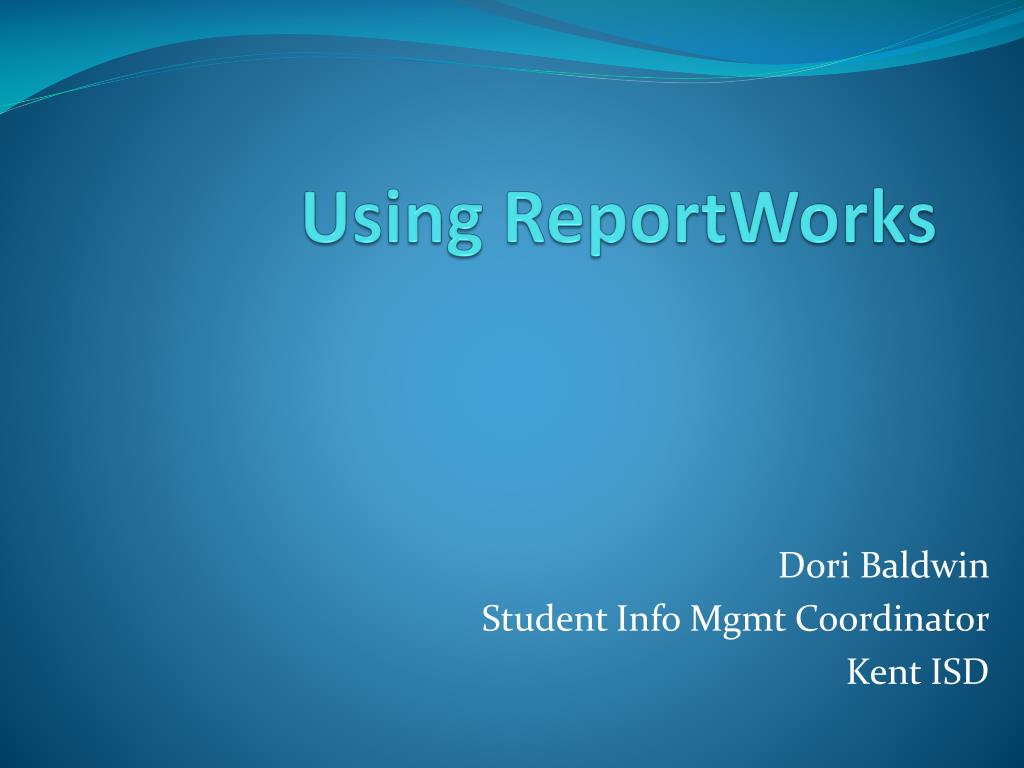 Using ReportWorks

Dori Baldwin
Student Info Mgmt Coordinator
Kent ISD